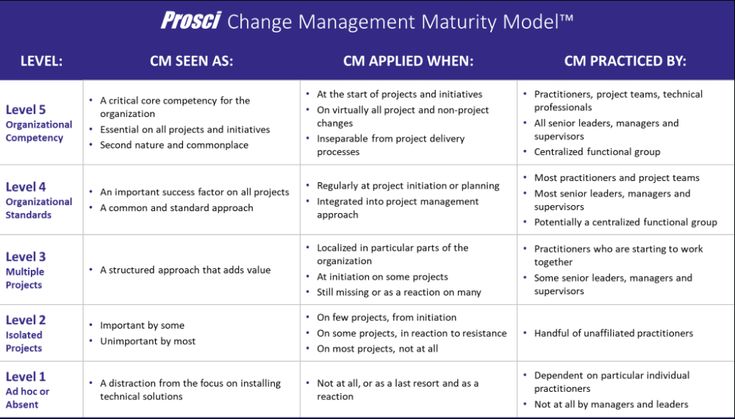 Prosci Change Management Maturity Model™

| LEVEL: | CM SEEN AS: | CM APPLIED WHEN: | CM PRACTICED BY: |
|---|---|---|---|
| Level 5 Organizational Competency | • A critical core competency for the organization • Essential on all projects and initiatives • Second nature and commonplace | • At the start of projects and initiatives • On virtually all project and non-project changes • Inseparable from project delivery processes | • Practitioners, project teams, technical professionals • All senior leaders, managers and supervisors • Centralized functional group |
| Level 4 Organizational Standards | • An important success factor on all projects • A common and standard approach | • Regularly at project initiation or planning • Integrated into project management approach | • Most practitioners and project teams • Most senior leaders, managers and supervisors • Potentially a centralized functional group |
| Level 3 Multiple Projects | • A structured approach that adds value | • Localized in particular parts of the organization • At initiation on some projects • Still missing or as a reaction on many | • Practitioners who are starting to work together • Some senior leaders, managers and supervisors |
| Level 2 Isolated Projects | • Important by some • Unimportant by most | • On few projects, from initiation • On some projects, in reaction to resistance • On most projects, not at all | • Handful of unaffiliated practitioners |
| Level 1 Ad hoc or Absent | • A distraction from the focus on installing technical solutions | • Not at all, or as a last resort and as a reaction | • Dependent on particular individual practitioners • Not at all by managers and leaders |